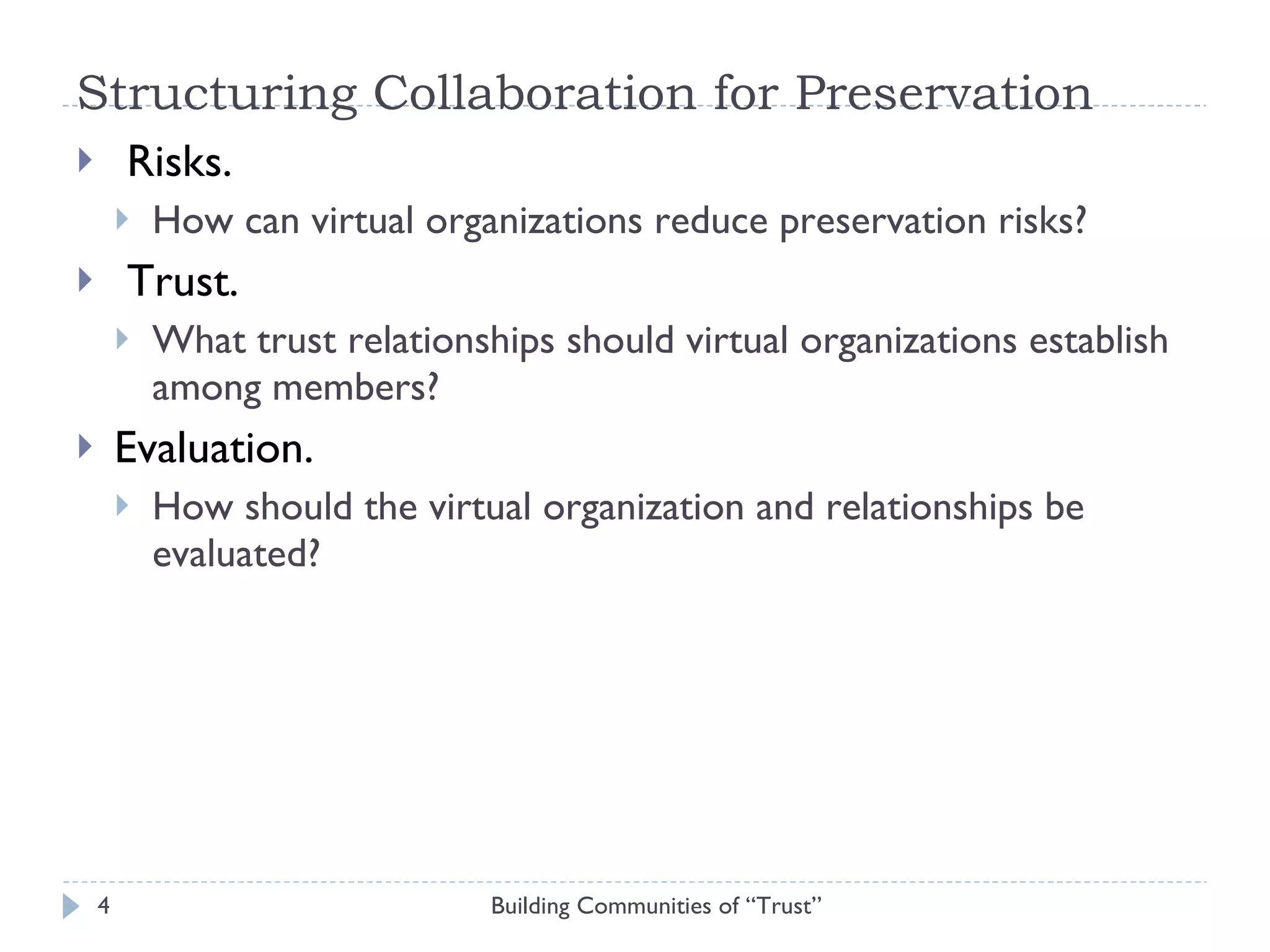 Structuring Collaboration for Preservation

Risks.

How can virtual organizations reduce preservation risks?

Trust.

What trust relationships should virtual organizations establish among members?

Evaluation.

How should the virtual organization and relationships be evaluated?

4

Building Communities of “Trust”